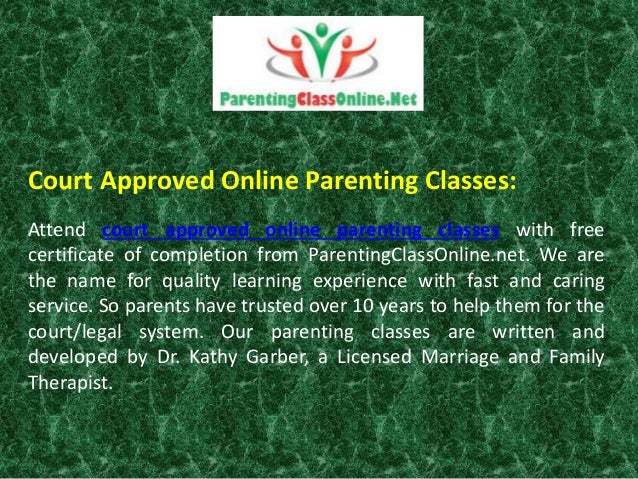 ParentingClassOnline.Net

Court Approved Online Parenting Classes:

Attend court approved online parenting classes with free certificate of completion from ParentingClassOnline.net. We are the name for quality learning experience with fast and caring service. So parents have trusted over 10 years to help them for the court/legal system. Our parenting classes are written and developed by Dr. Kathy Garber, a Licensed Marriage and Family Therapist.